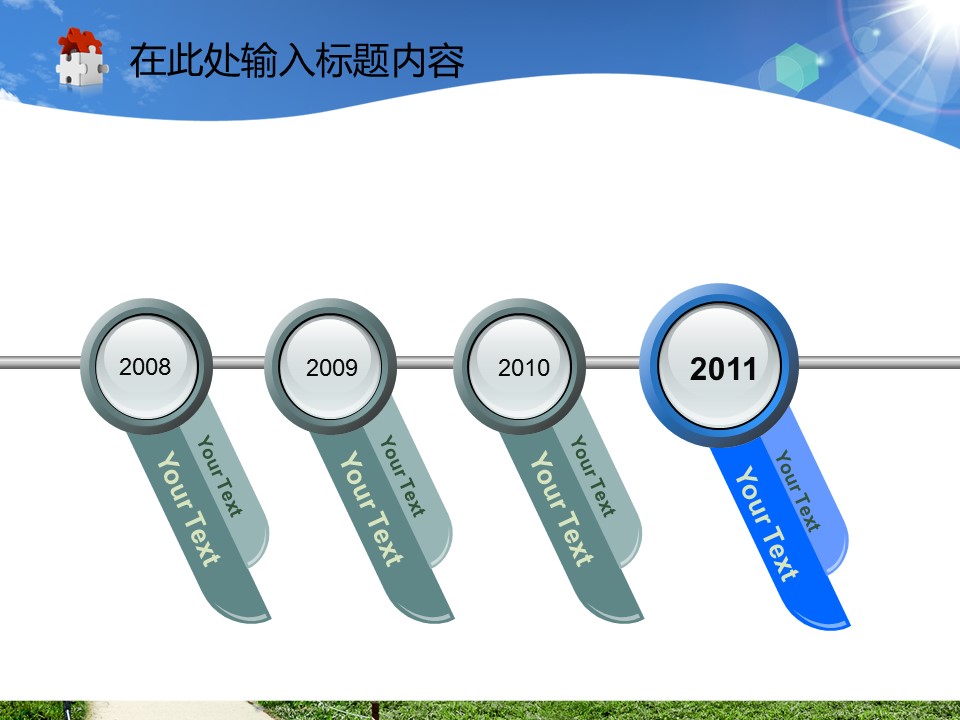 在此处输入标题内容

2008

Your Text

Your Text

2009

Your Text

Your Text

2010

Your Text

Your Text

2011

Your Text

Your Text